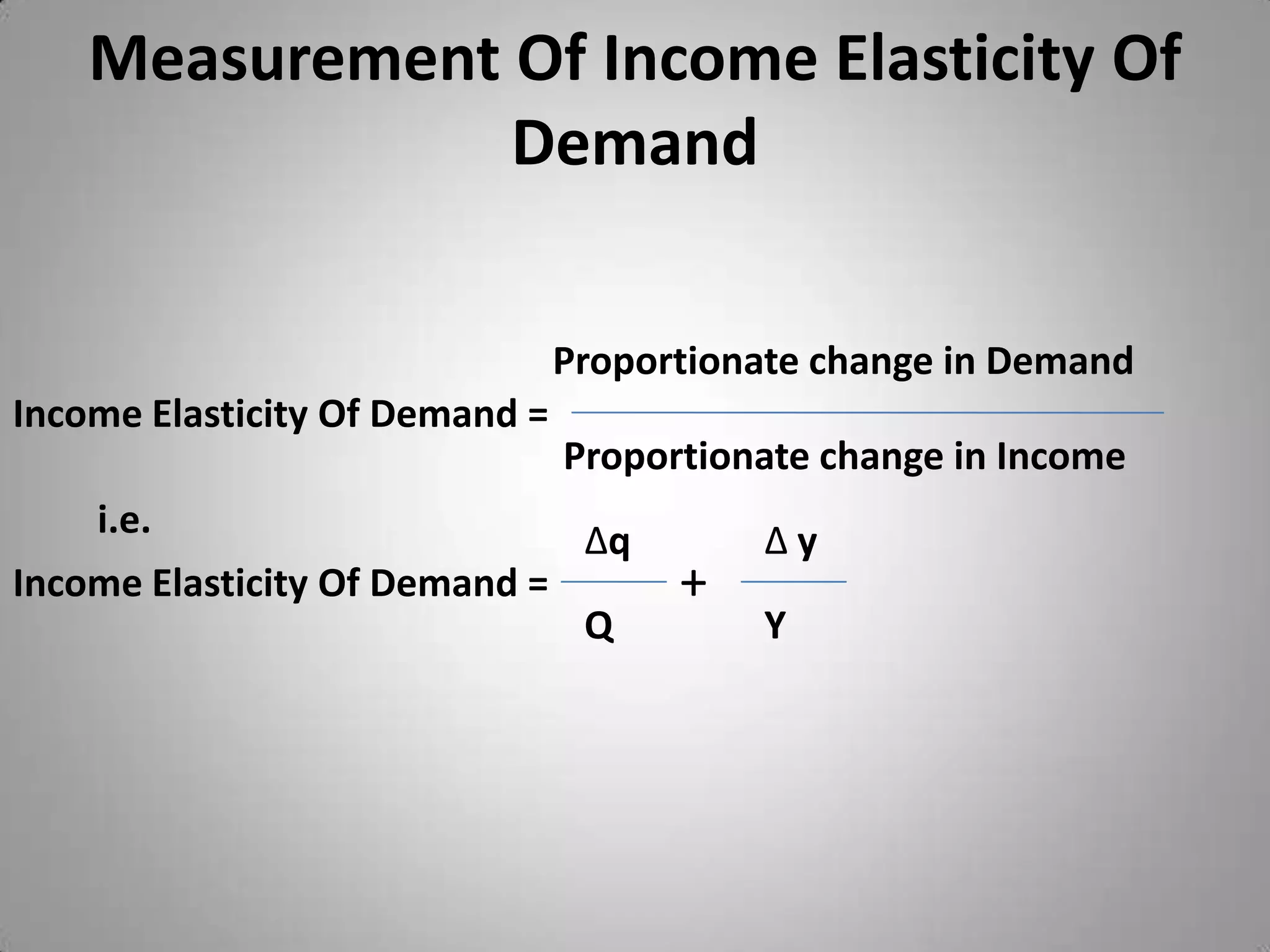 Measurement Of Income Elasticity Of Demand

Income Elasticity Of Demand = $\frac{\text{Proportionate change in Demand}}{\text{Proportionate change in Income}}$

i.e.

Income Elasticity Of Demand = $\frac{\Delta q}{Q} + \frac{\Delta y}{Y}$